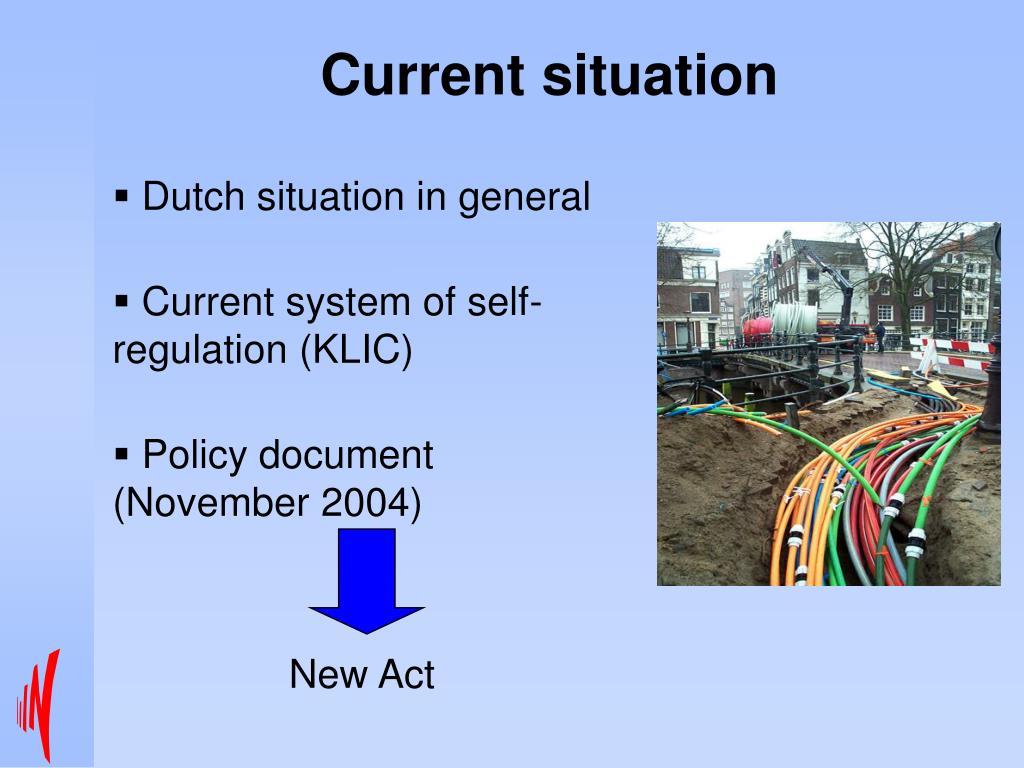 Current situation

▪ Dutch situation in general

▪ Current system of self-regulation (KLIC)

▪ Policy document (November 2004)

New Act